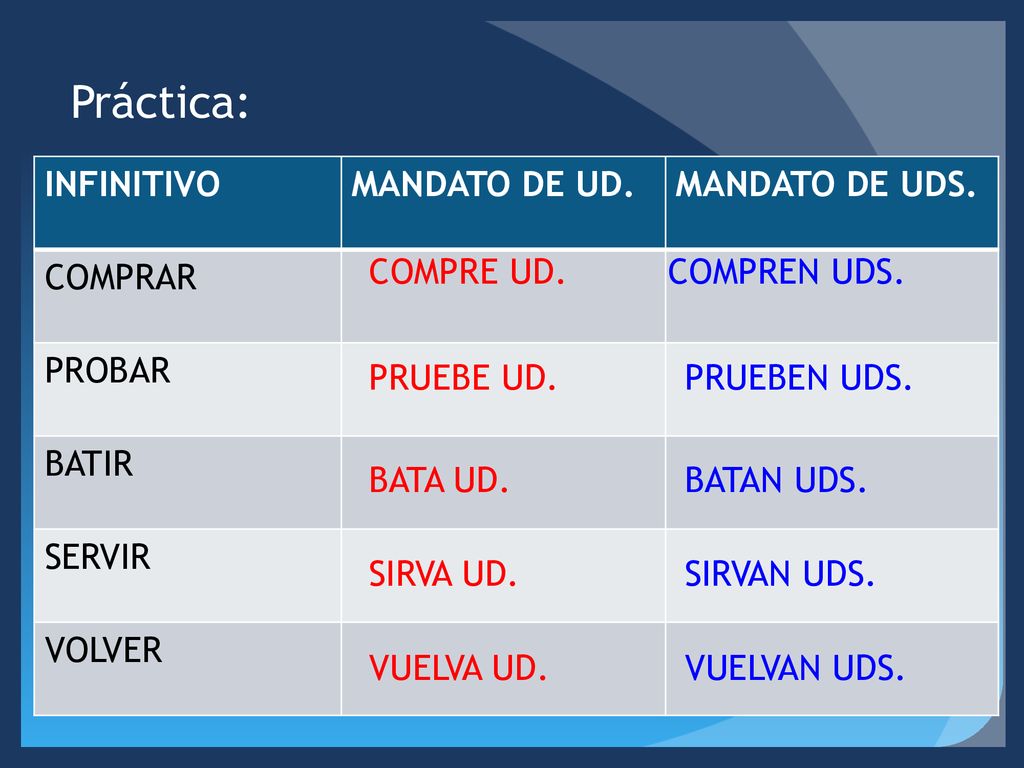 Práctica:

| INFINITIVO | MANDATO DE UD. | MANDATO DE UDS. |
|---|---|---|
| COMPRAR | COMPRE UD. | COMPREN UDS. |
| PROBAR | PRUEBE UD. | PRUEBEN UDS. |
| BATIR | BATA UD. | BATAN UDS. |
| SERVIR | SIRVA UD. | SIRVAN UDS. |
| VOLVER | VUELVA UD. | VUELVAN UDS. |